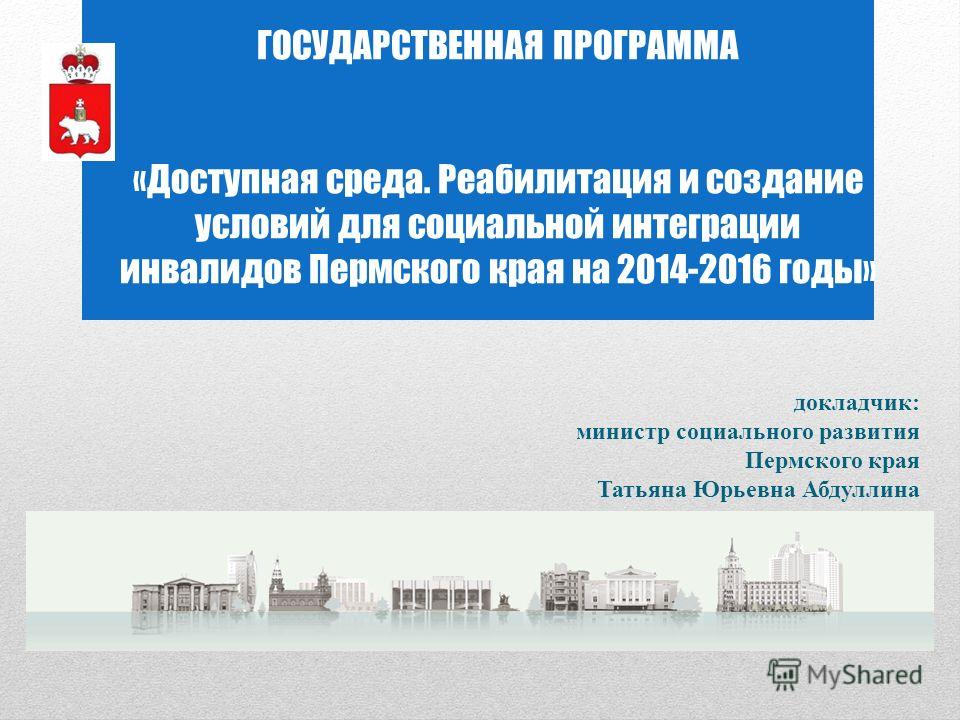 ГОСУДАРСТВЕННАЯ ПРОГРАММА

«Доступная среда. Реабилитация и создание условий для социальной интеграции инвалидов Пермского края на 2014-2016 годы»

докладчик:
министр социального развития
Пермского края
Татьяна Юрьевна Абдуллина

MyShared